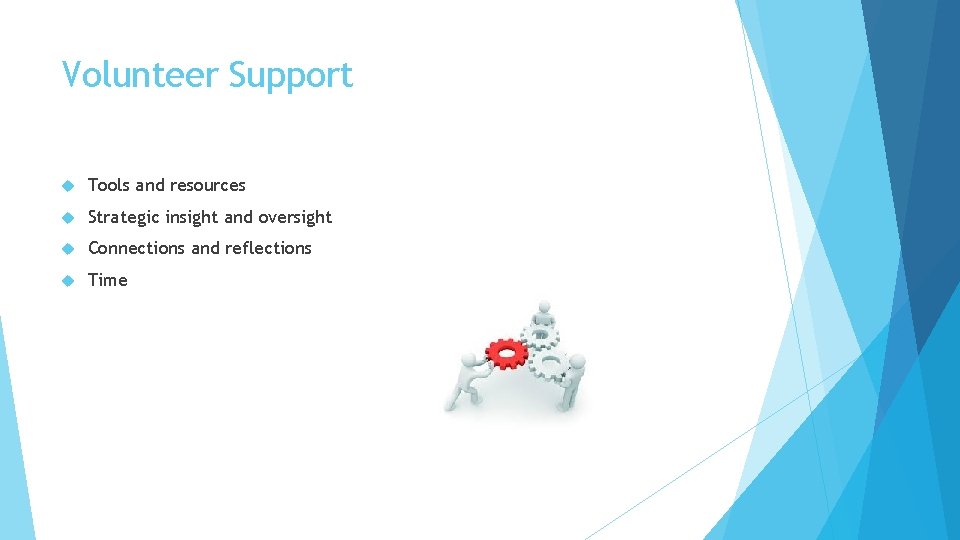 Volunteer Support

Tools and resources

Strategic insight and oversight

Connections and reflections

Time